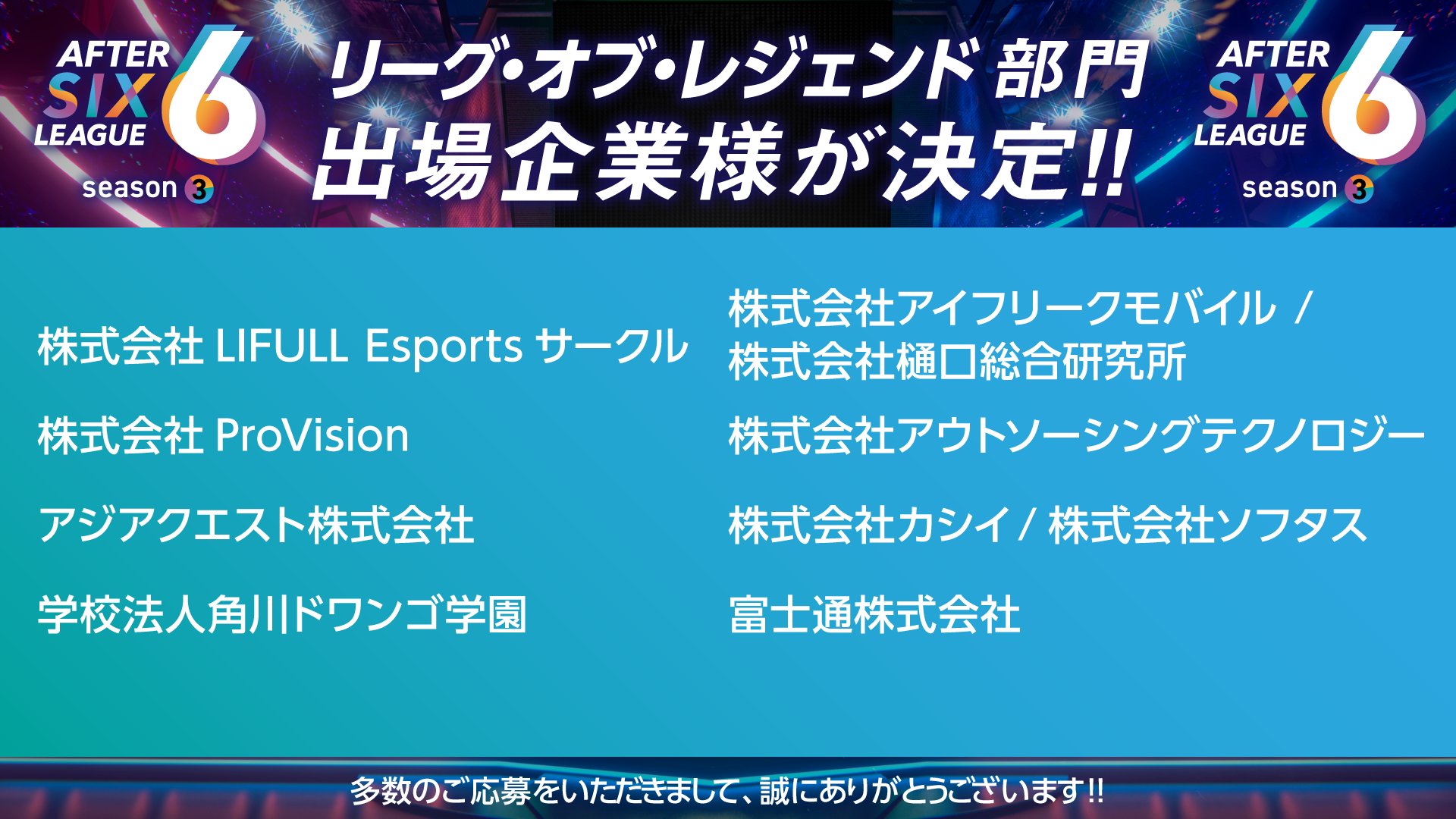 AFTER SIX LEAGUE 6 season 3

リーグ・オブ・レジェンド 部門
出場企業様が決定!!

AFTER SIX LEAGUE 6 season 3

株式会社 LIFULL Esports サークル

株式会社 ProVision

アジアクエスト株式会社

学校法人角川ドワンゴ学園

株式会社アイフリークモバイル / 株式会社樋口総合研究所

株式会社アウトソーシングテクノロジー

株式会社カシイ / 株式会社ソフタス

富士通株式会社

多数のご応募をいただきまして、誠にありがとうございます!!